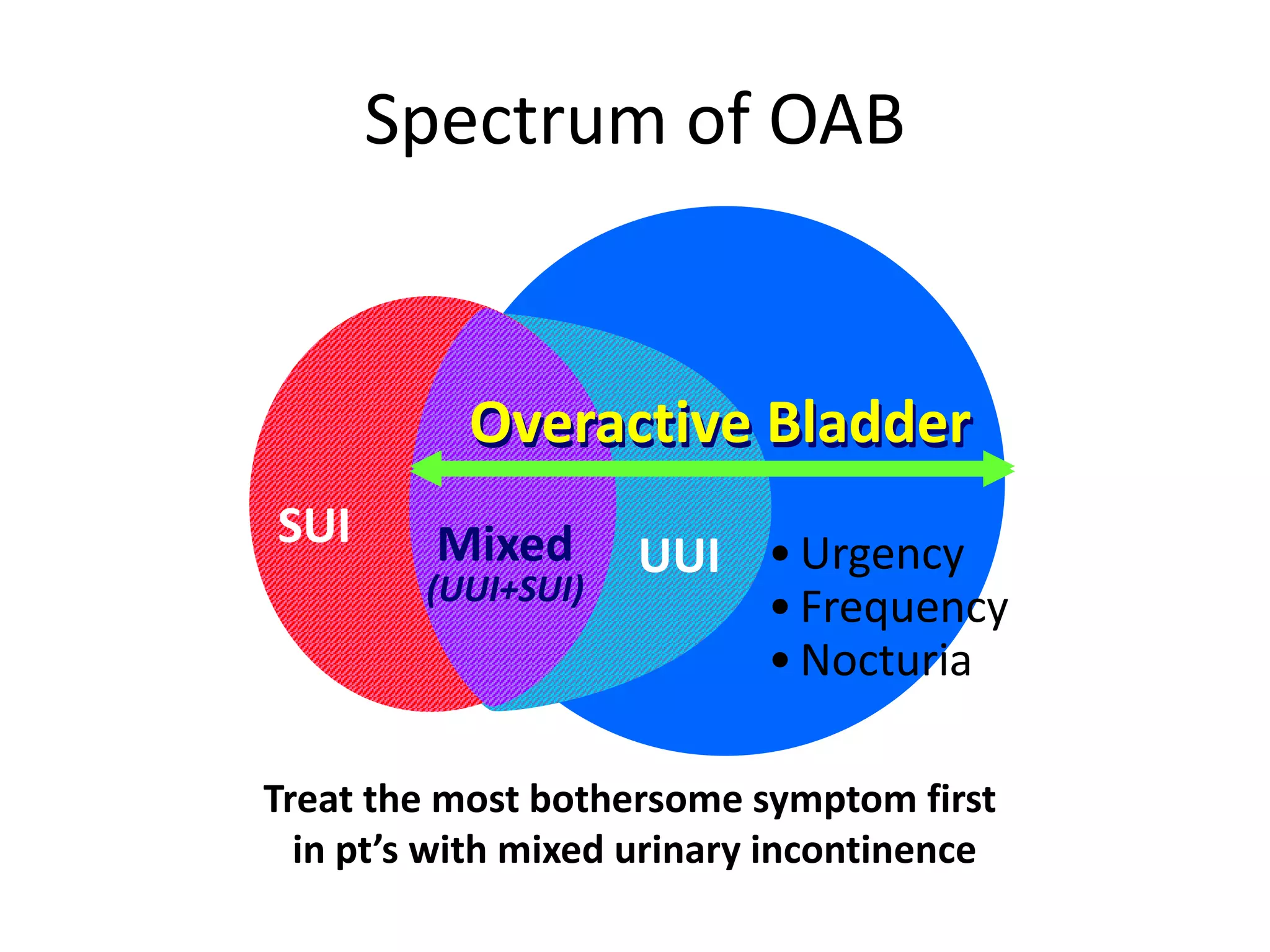 Spectrum of OAB

Overactive Bladder

SUI

Mixed
(UUI+SUI)

UUI

• Urgency
• Frequency
• Nocturia

Treat the most bothersome symptom first in pt's with mixed urinary incontinence